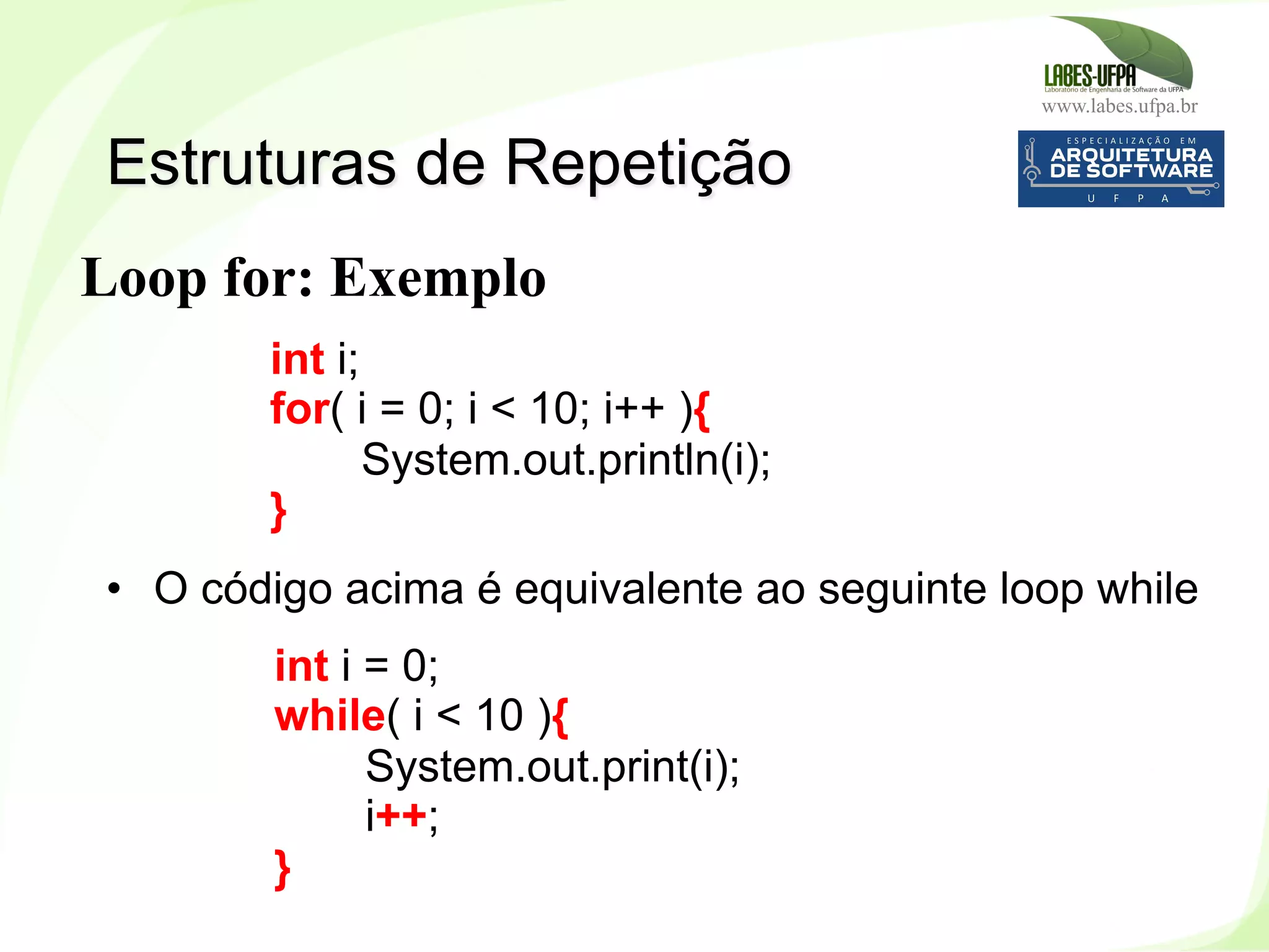 LABES-UFPA
Laboratório de Engenharia de Software da UFPA
www.labes.ufpa.br

ESPECIALIZAÇÃO EM
ARQUITETURA
DE SOFTWARE
U F P A

Estruturas de Repetição

Loop for: Exemplo

int i;
for( i = 0; i < 10; i++ ){
System.out.println(i);
}

• O código acima é equivalente ao seguinte loop while

int i = 0;
while( i < 10 ){
System.out.print(i);
i++;
}